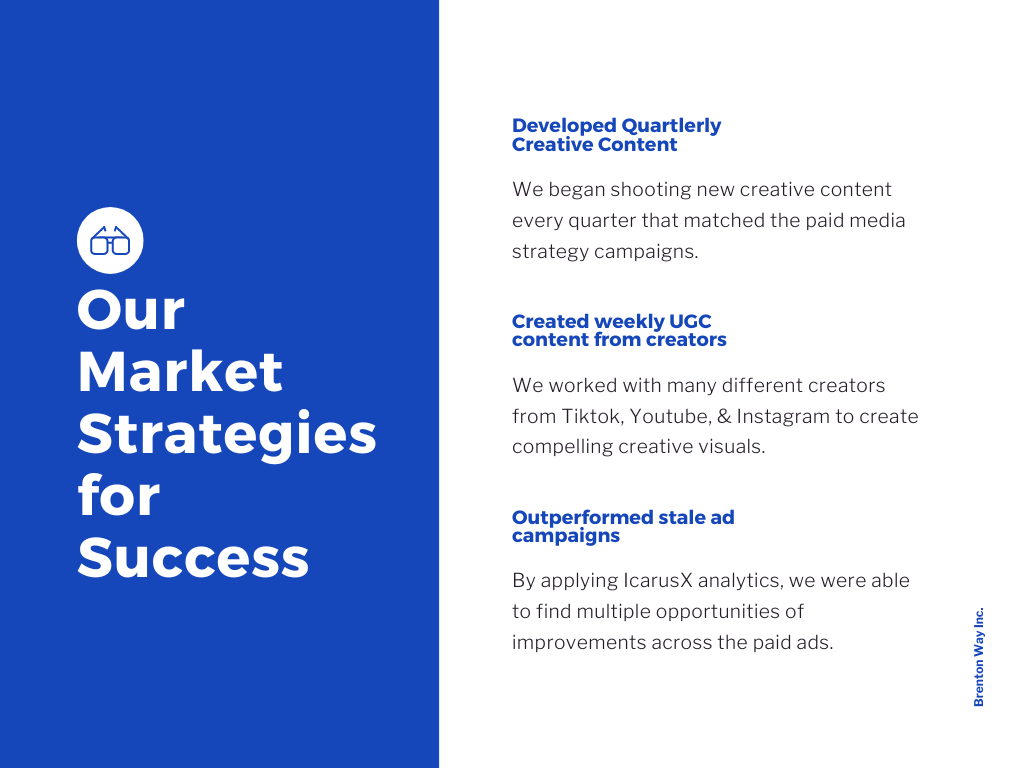 Our Market Strategies for Success

Developed Quartlerly Creative Content

We began shooting new creative content every quarter that matched the paid media strategy campaigns.

Created weekly UGC content from creators

We worked with many different creators from Tiktok, Youtube, & Instagram to create compelling creative visuals.

Outperformed stale ad campaigns

By applying IcarusX analytics, we were able to find multiple opportunities of improvements across the paid ads.

Brenton Way Inc.